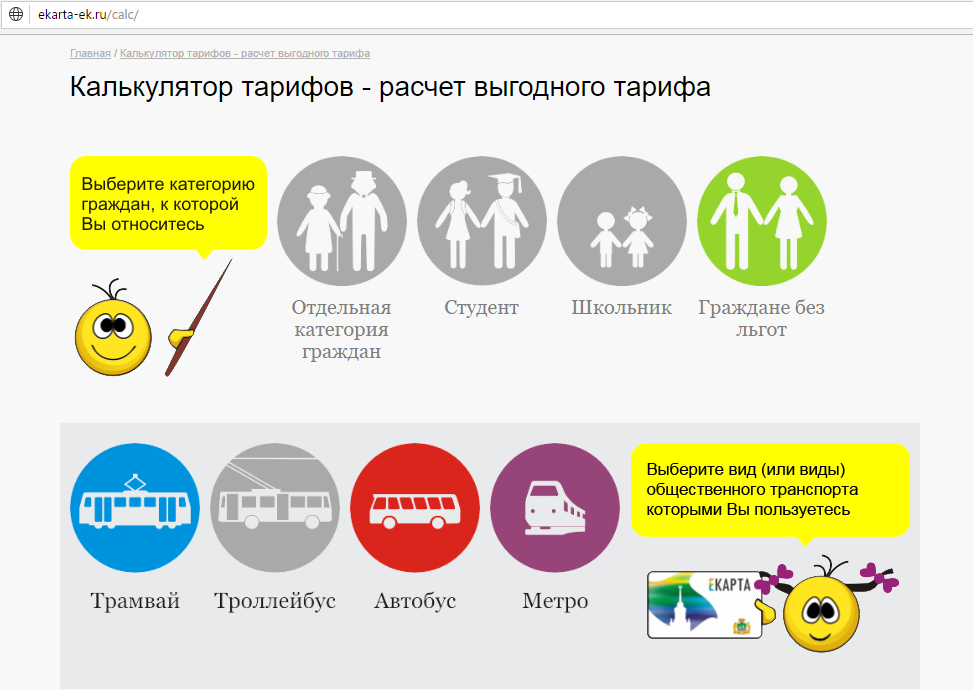 ekarta-ek.ru/calc/

Главная / Калькулятор тарифов - расчет выгодного тарифа

Калькулятор тарифов - расчет выгодного тарифа

Выберите категорию граждан, к которой Вы относитесь

Отдельная категория граждан

Студент

Школьник

Граждане без льгот

Трамвай

Троллейбус

Автобус

Метро

Выберите вид (или виды) общественного транспорта которыми Вы пользуетесь

ЕКАРТА